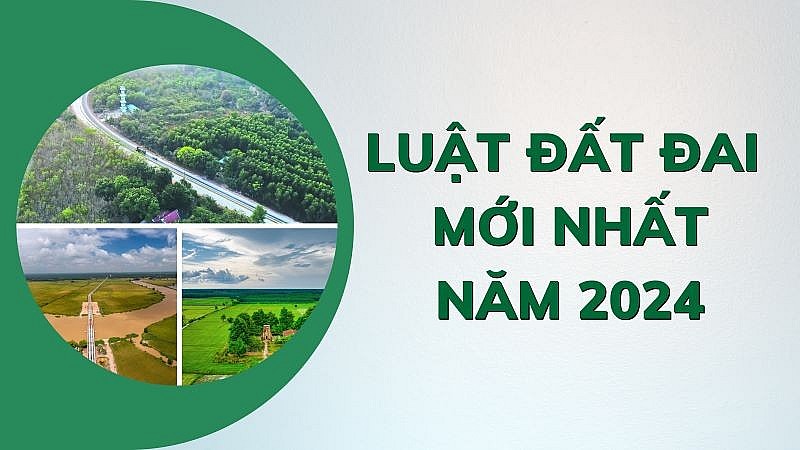 LUẬT ĐẤT ĐAI MỚI NHẤT NĂM 2024